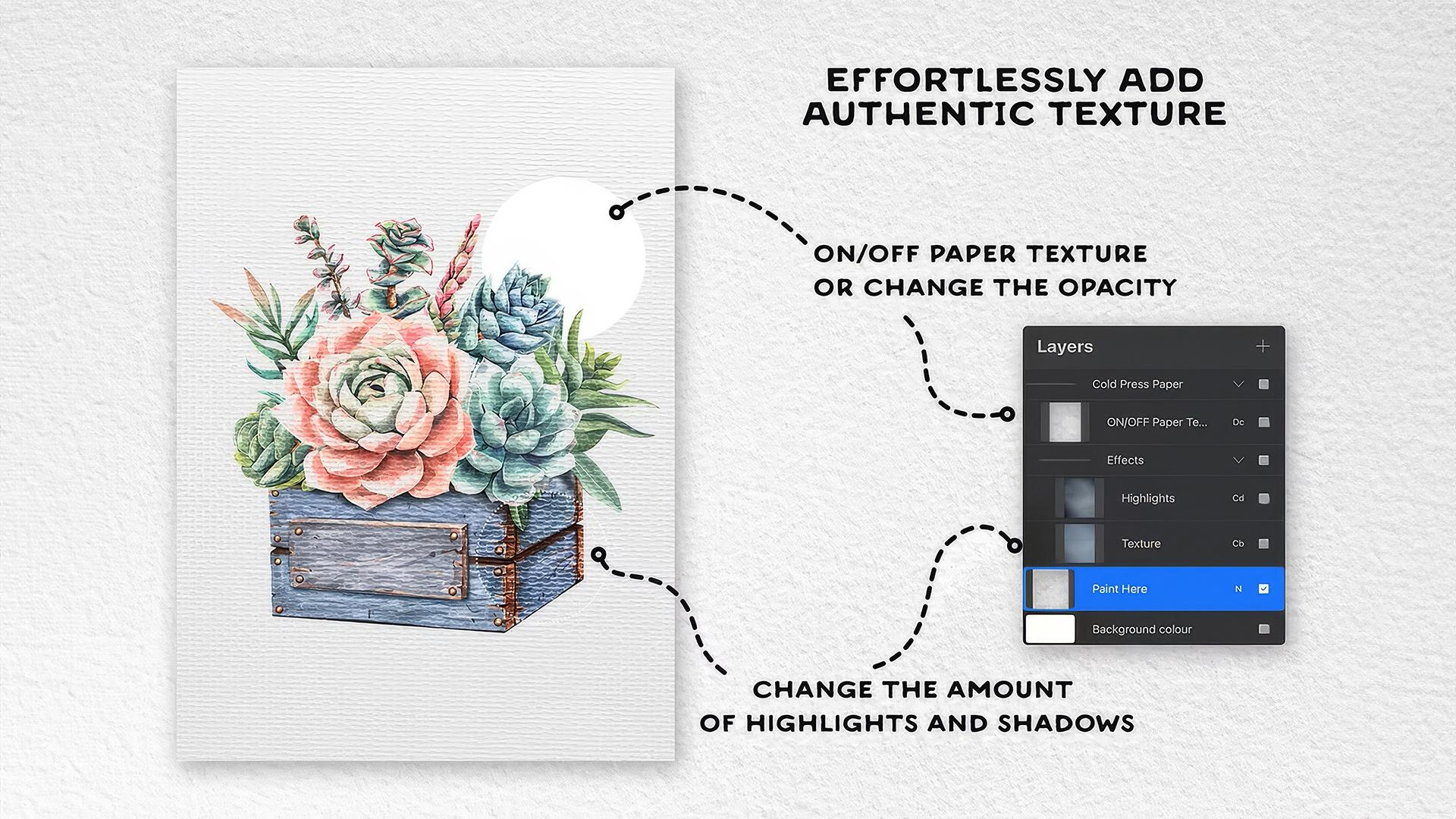 EFFORTLESSLY ADD AUTHENTIC TEXTURE

ON/OFF PAPER TEXTURE OR CHANGE THE OPACITY

Layers +

Cold Press Paper

ON/OFF Paper Te... Dc

Effects

Highlights Cd

Texture Cb

Paint Here N

Background colour

CHANGE THE AMOUNT OF HIGHLIGHTS AND SHADOWS